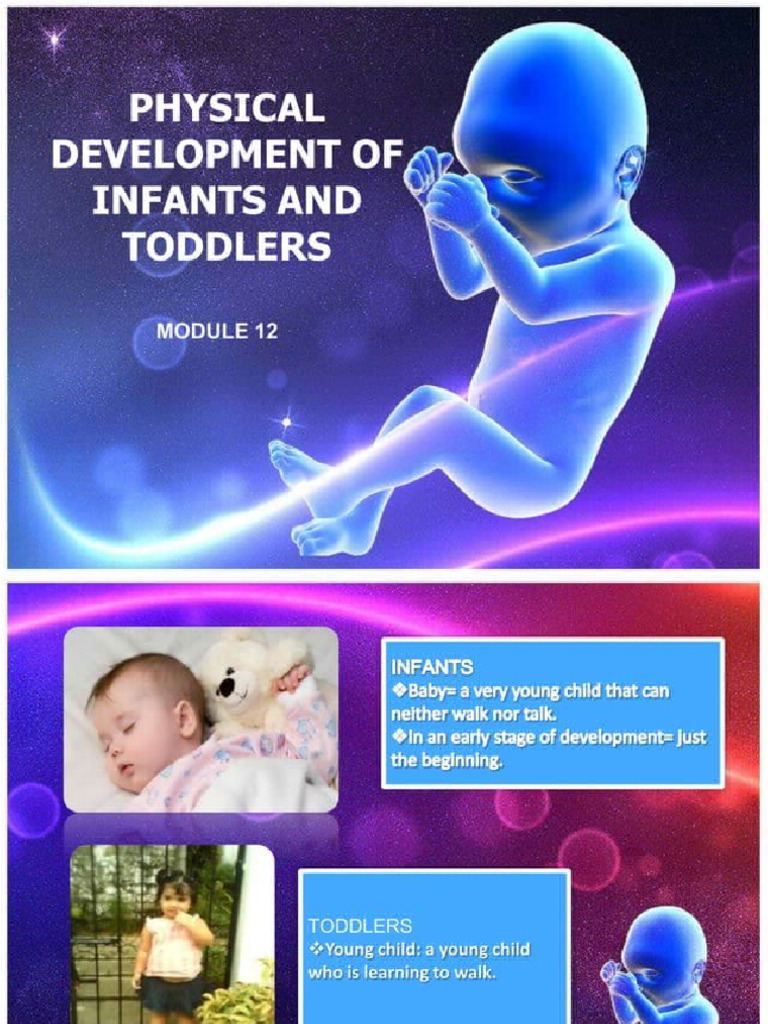 PHYSICAL DEVELOPMENT OF INFANTS AND TODDLERS

MODULE 12

INFANTS
❖Baby= a very young child that can neither walk nor talk.
❖In an early stage of development= just the beginning.

TODDLERS
❖Young child: a young child who is learning to walk.